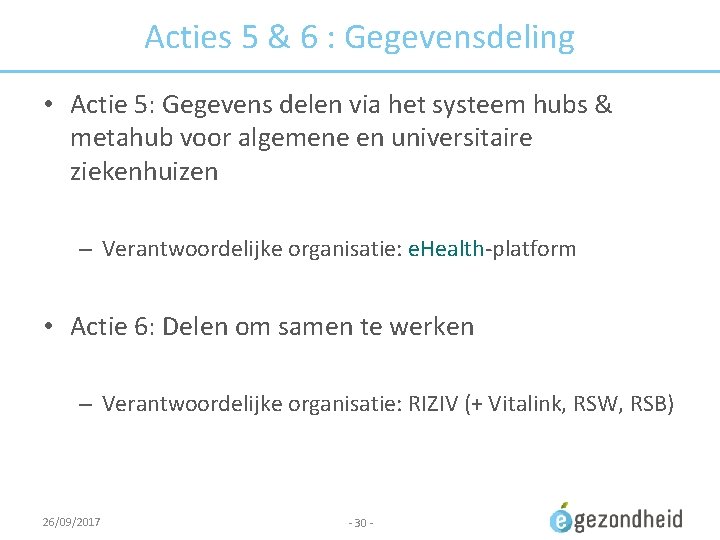 Acties 5 & 6 : Gegevensdeling

• Actie 5: Gegevens delen via het systeem hubs & metahub voor algemene en universitaire ziekenhuizen

– Verantwoordelijke organisatie: eHealth-platform

• Actie 6: Delen om samen te werken

– Verantwoordelijke organisatie: RIZIV (+ Vitalink, RSW, RSB)

26/09/2017

- 30 -

egezondheid